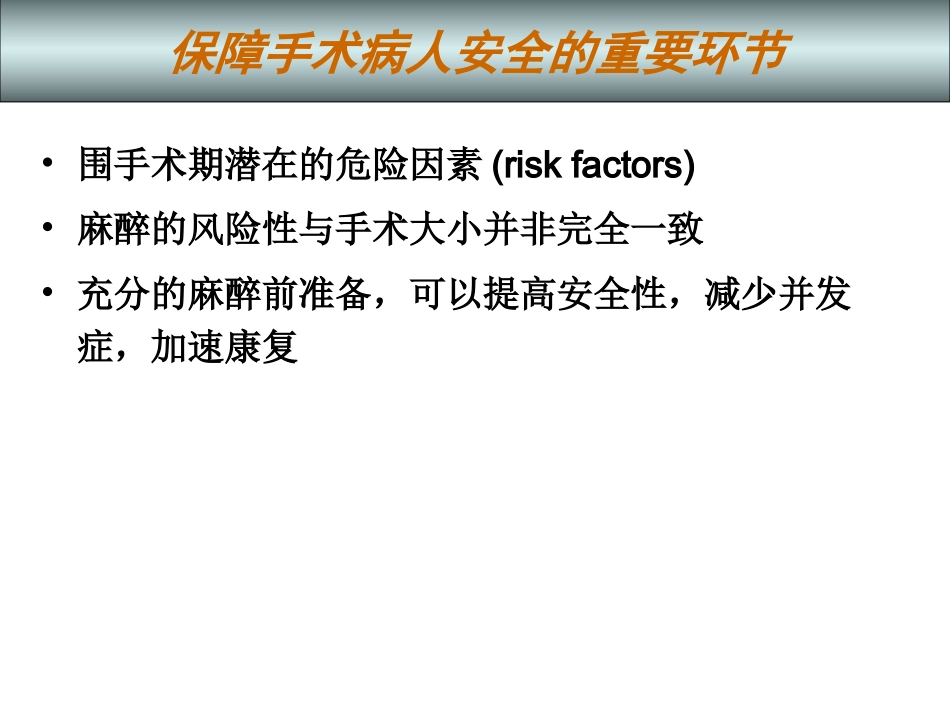 保障手术病人安全的重要环节

• 围手术期潜在的危险因素 (risk factors)
• 麻醉的风险性与手术大小并非完全一致
• 充分的麻醉前准备，可以提高安全性，减少并发症，加速康复